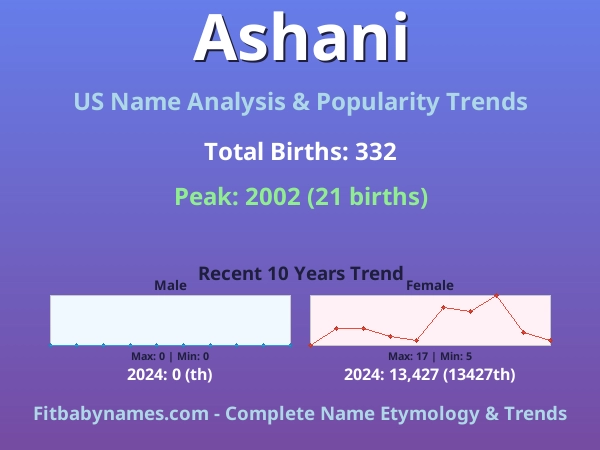 Ashani

US Name Analysis & Popularity Trends

Total Births: 332

Peak: 2002 (21 births)

Recent 10 Years Trend

Male

Max: 0 | Min: 0

2024: 0 (th)

Female

Max: 17 | Min: 5

2024: 13,427 (13427th)

Fitbabynames.com - Complete Name Etymology & Trends